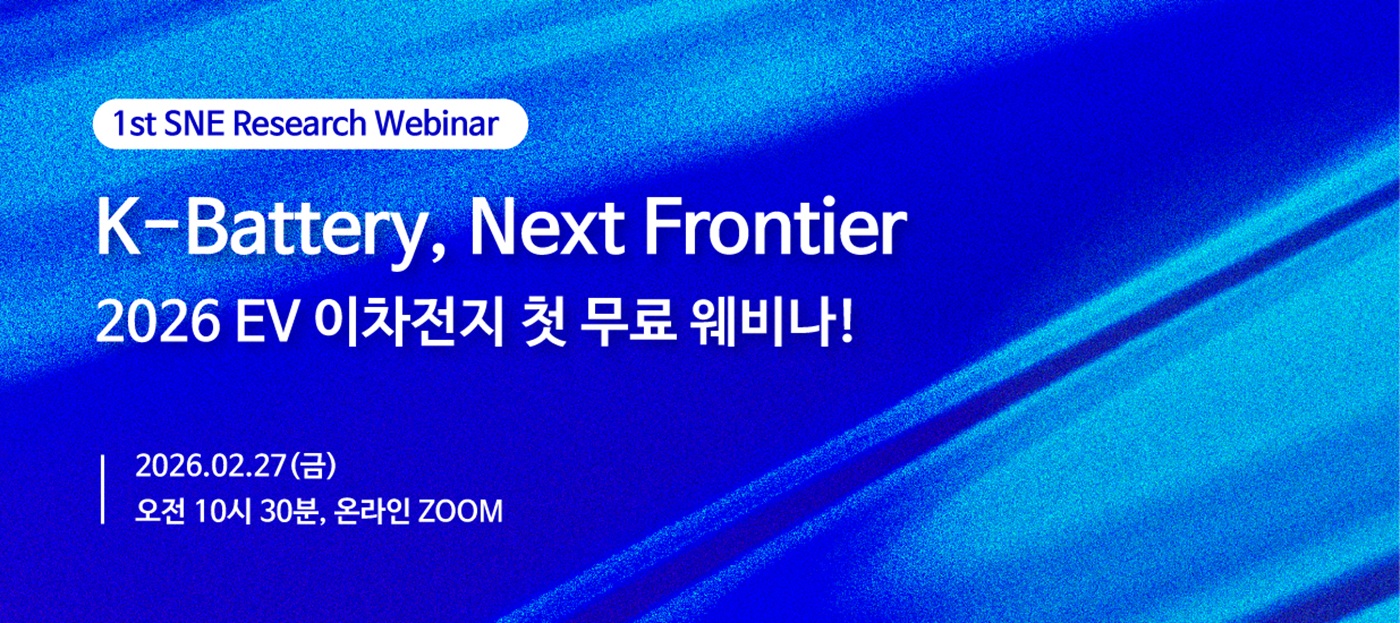 1st SNE Research Webinar

K-Battery, Next Frontier
2026 EV 이차전지 첫 무료 웨비나!

2026.02.27(금)
오전 10시 30분, 온라인 ZOOM